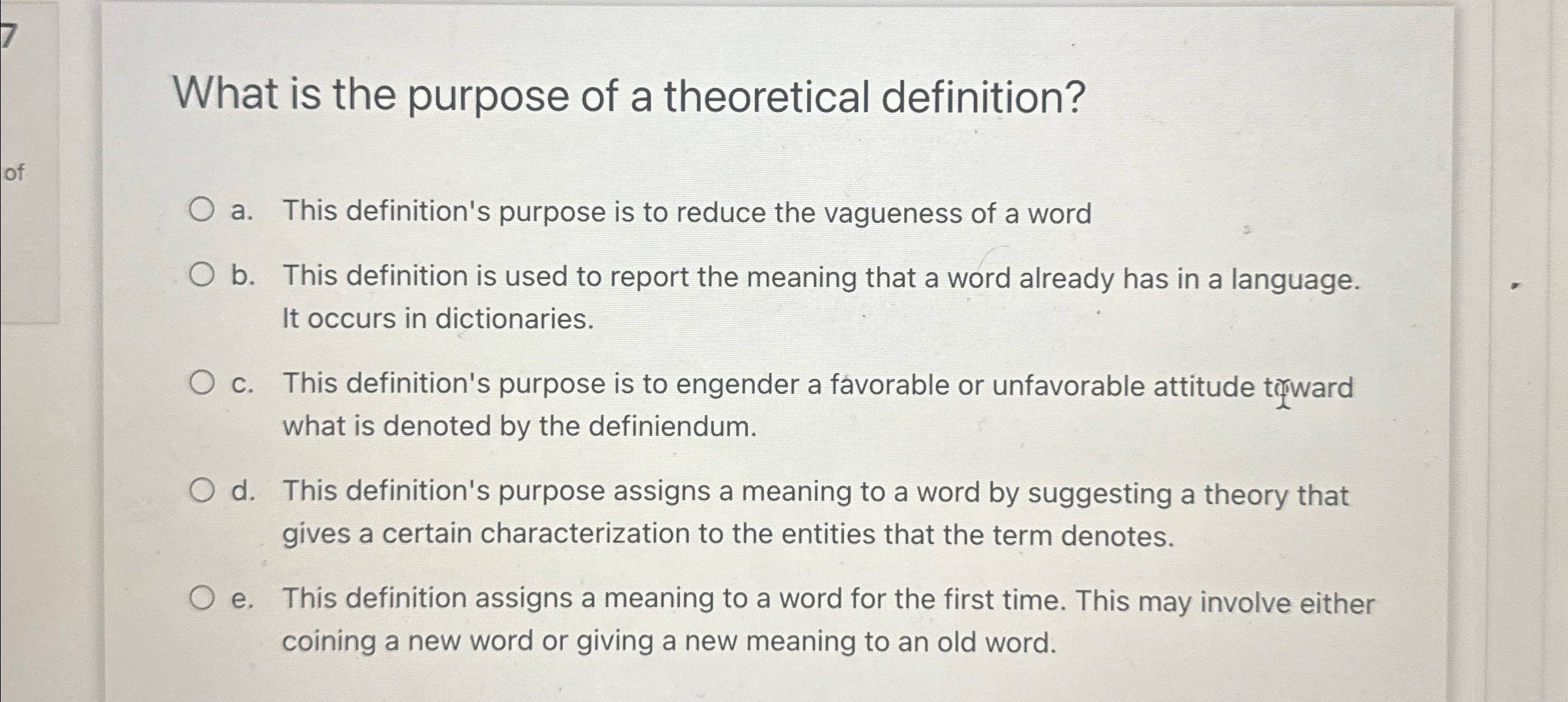 7

of

What is the purpose of a theoretical definition?

a. This definition's purpose is to reduce the vagueness of a word

b. This definition is used to report the meaning that a word already has in a language. It occurs in dictionaries.

c. This definition's purpose is to engender a favorable or unfavorable attitude toward what is denoted by the definiendum.

d. This definition's purpose assigns a meaning to a word by suggesting a theory that gives a certain characterization to the entities that the term denotes.

e. This definition assigns a meaning to a word for the first time. This may involve either coining a new word or giving a new meaning to an old word.